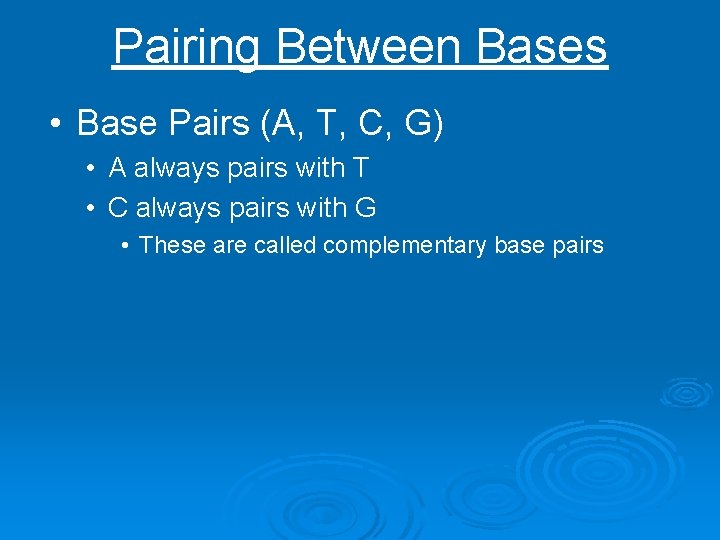 Pairing Between Bases

• Base Pairs (A, T, C, G)
  • A always pairs with T
  • C always pairs with G
    • These are called complementary base pairs